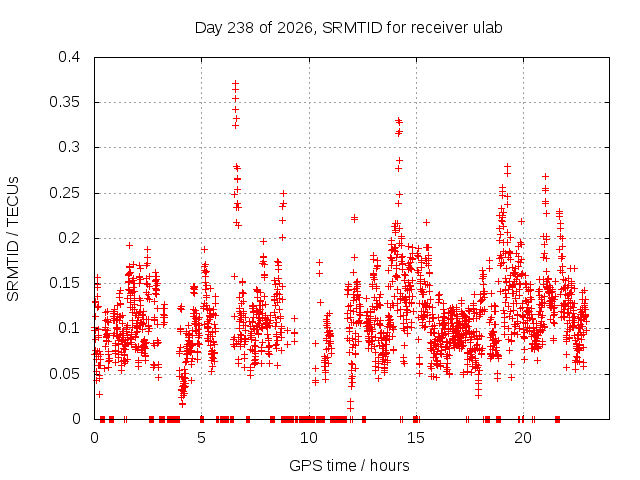 Day 238 of 2026, SRMTID for receiver ulab

SRMTID / TECUs

0.4
0.35
0.3
0.25
0.2
0.15
0.1
0.05
0

0
5
10
15
20

GPS time / hours